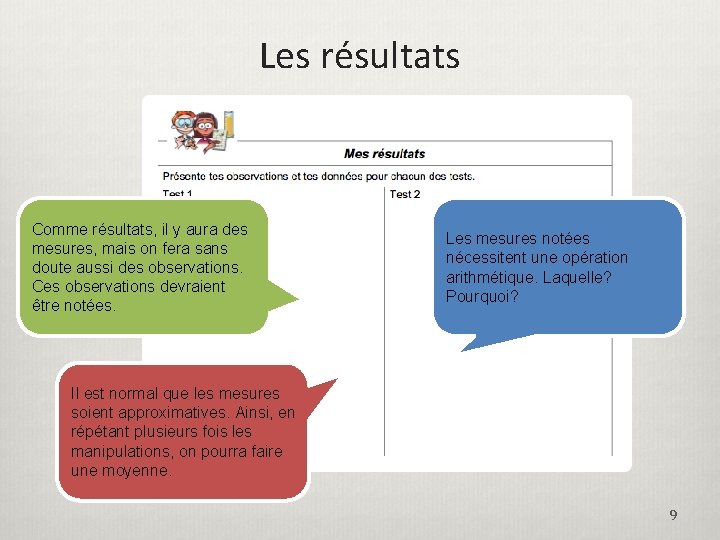 Les résultats

Mes résultats

Présente tes observations et tes données pour chacun des tests.

Test 1

Test 2

Comme résultats, il y aura des mesures, mais on fera sans doute aussi des observations. Ces observations devraient être notées.

Les mesures notées nécessitent une opération arithmétique. Laquelle? Pourquoi?

Il est normal que les mesures soient approximatives. Ainsi, en répétant plusieurs fois les manipulations, on pourra faire une moyenne.

9